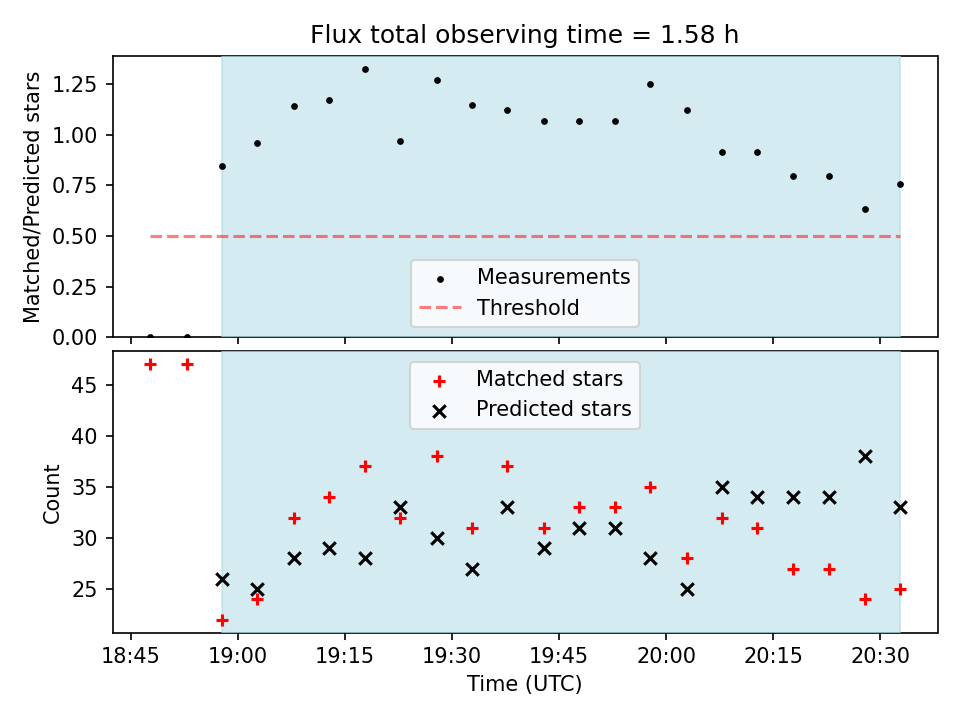 Flux total observing time = 1.58 h

Matched/Predicted stars

1.25
1.00
0.75
0.50
0.25
0.00

Measurements
Threshold

Matched stars
Predicted stars

Count

45
40
35
30
25

18:45
19:00
19:15
19:30
19:45
20:00
20:15
20:30

Time (UTC)